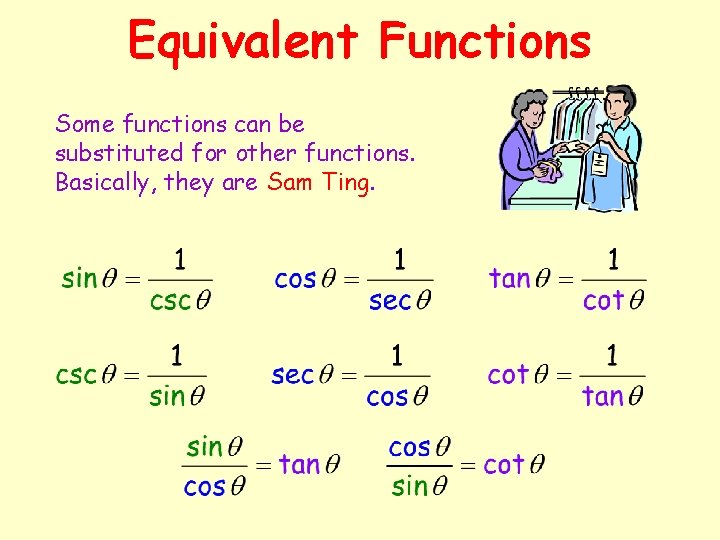 Equivalent Functions

Some functions can be substituted for other functions. Basically, they are Sam Ting.

$\sin\theta = \frac{1}{\csc\theta}$ $\cos\theta = \frac{1}{\sec\theta}$ $\tan\theta = \frac{1}{\cot\theta}$

$\csc\theta = \frac{1}{\sin\theta}$ $\sec\theta = \frac{1}{\cos\theta}$ $\cot\theta = \frac{1}{\tan\theta}$

$\frac{\sin\theta}{\cos\theta} = \tan\theta$ $\frac{\cos\theta}{\sin\theta} = \cot\theta$